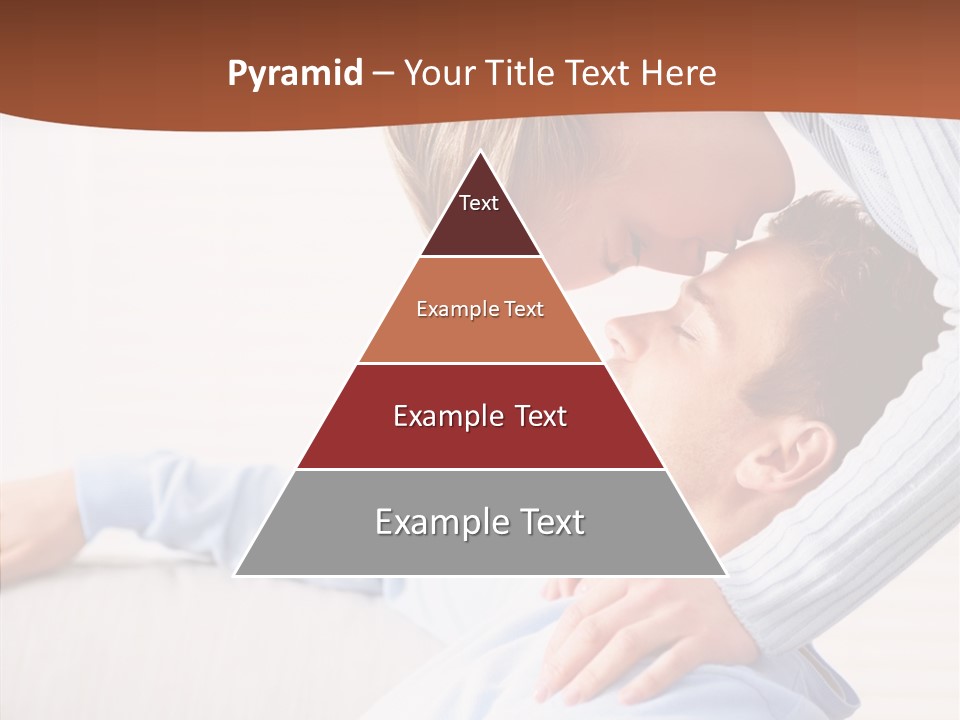 Pyramid – Your Title Text Here

Text

Example Text

Example Text

Example Text